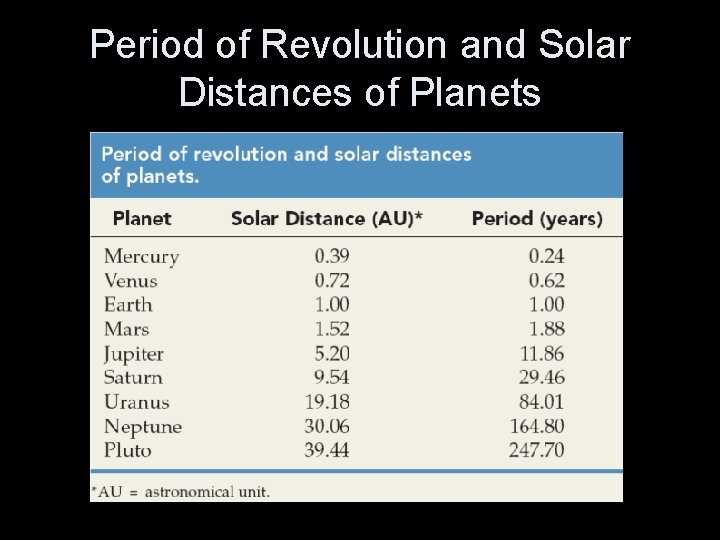 Period of Revolution and Solar Distances of Planets

Period of revolution and solar distances of planets.

| Planet | Solar Distance (AU)* | Period (years) |
|---|---|---|
| Mercury | 0.39 | 0.24 |
| Venus | 0.72 | 0.62 |
| Earth | 1.00 | 1.00 |
| Mars | 1.52 | 1.88 |
| Jupiter | 5.20 | 11.86 |
| Saturn | 9.54 | 29.46 |
| Uranus | 19.18 | 84.01 |
| Neptune | 30.06 | 164.80 |
| Pluto | 39.44 | 247.70 |

*AU = astronomical unit.